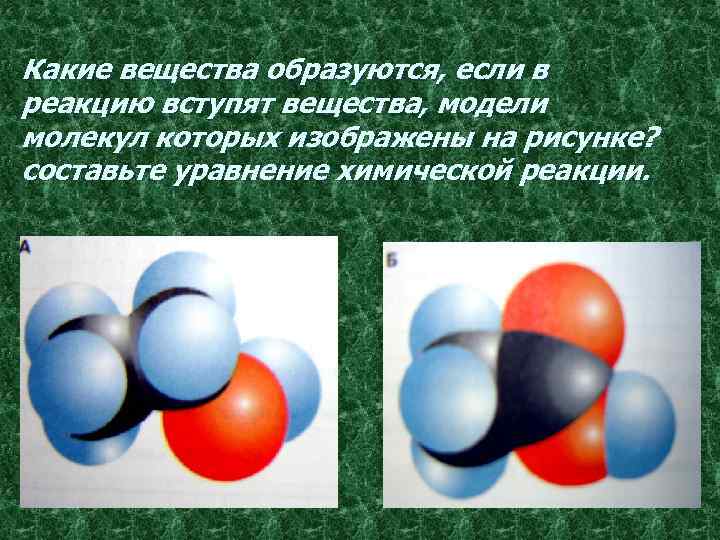 Какие вещества образуются, если в реакцию вступят вещества, модели молекул которых изображены на рисунке? составьте уравнение химической реакции.

А

Б